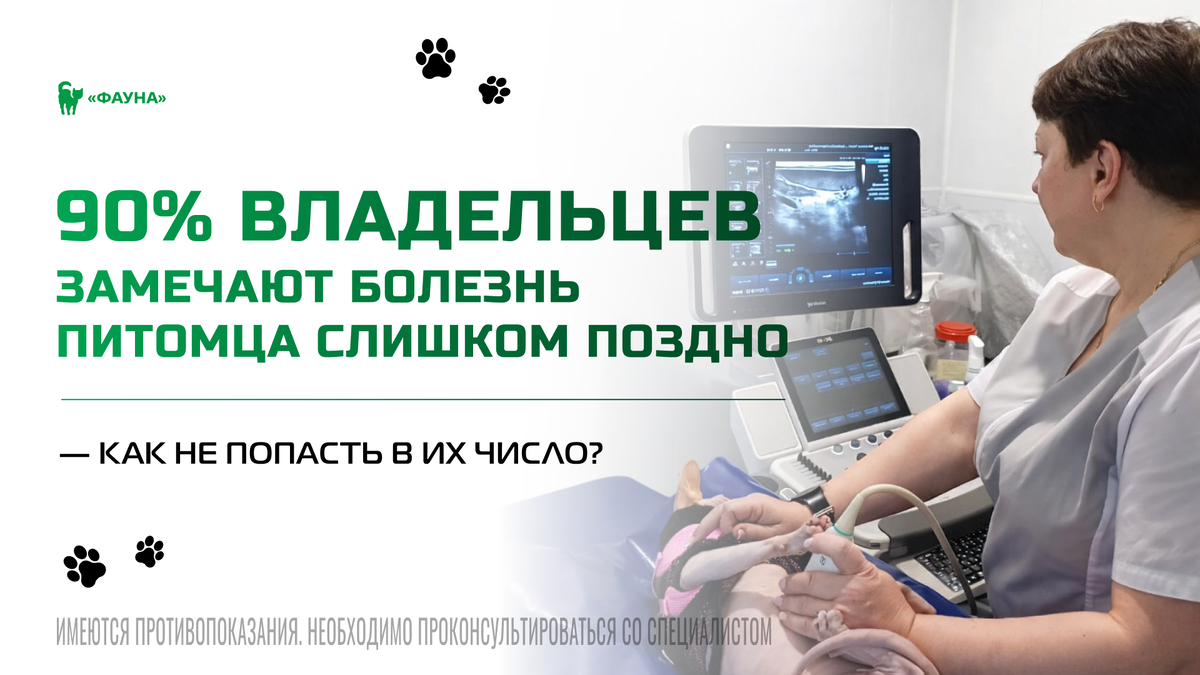 «ФАУНА»

90% ВЛАДЕЛЬЦЕВ
ЗАМЕЧАЮТ БОЛЕЗНЬ ПИТОМЦА СЛИШКОМ ПОЗДНО

— КАК НЕ ПОПАСТЬ В ИХ ЧИСЛО?

ИМЕЮТСЯ ПРОТИВОПОКАЗАНИЯ. НЕОБХОДИМО ПРОКОНСУЛЬТИРОВАТЬСЯ СО СПЕЦИАЛИСТОМ